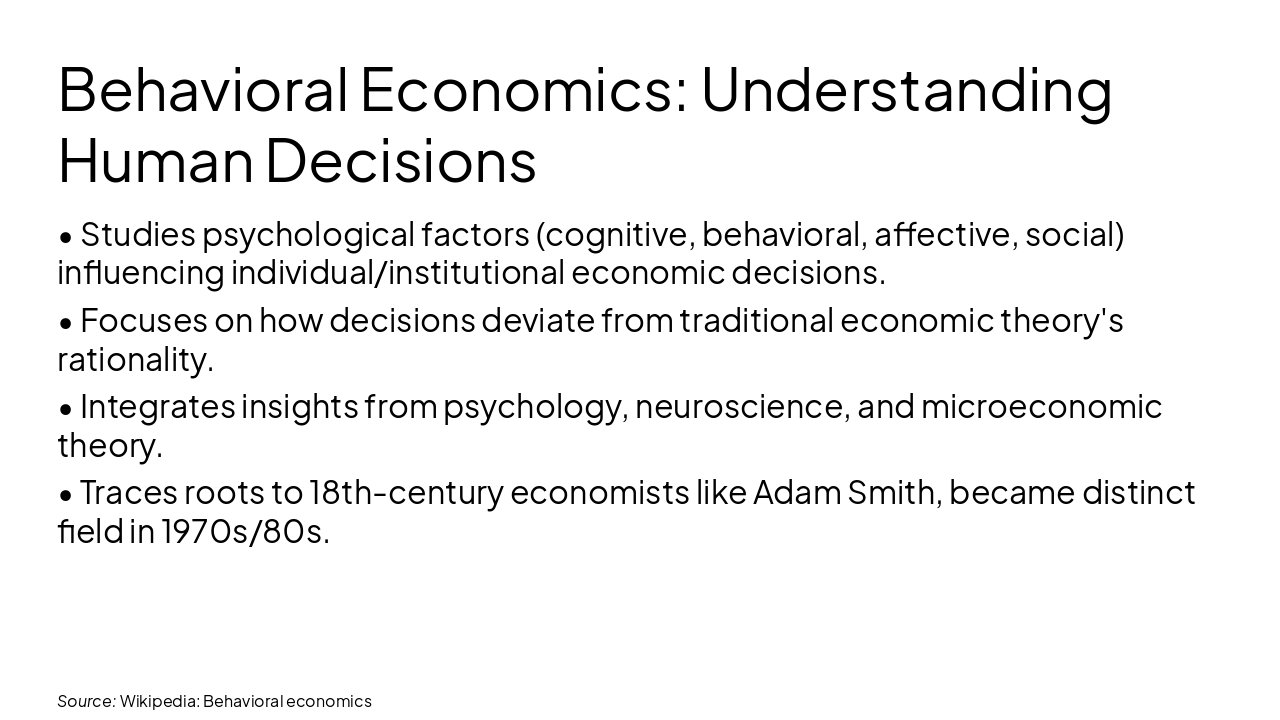 Behavioral Economics: Understanding Human Decisions

• Studies psychological factors (cognitive, behavioral, affective, social) influencing individual/institutional economic decisions.

• Focuses on how decisions deviate from traditional economic theory's rationality.

• Integrates insights from psychology, neuroscience, and microeconomic theory.

• Traces roots to 18th-century economists like Adam Smith, became distinct field in 1970s/80s.

Source: Wikipedia: Behavioral economics